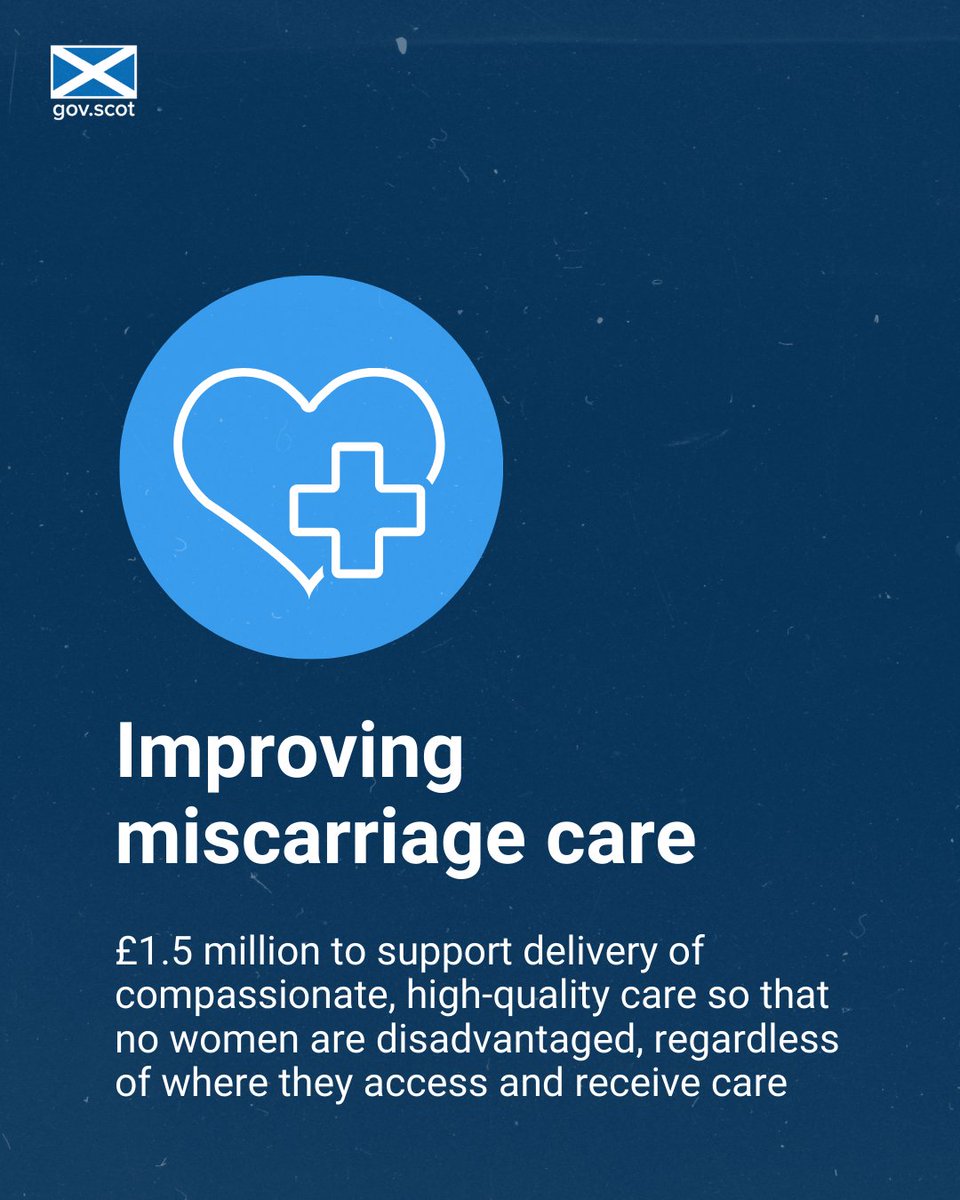 gov.scot

Improving miscarriage care

£1.5 million to support delivery of compassionate, high-quality care so that no women are disadvantaged, regardless of where they access and receive care